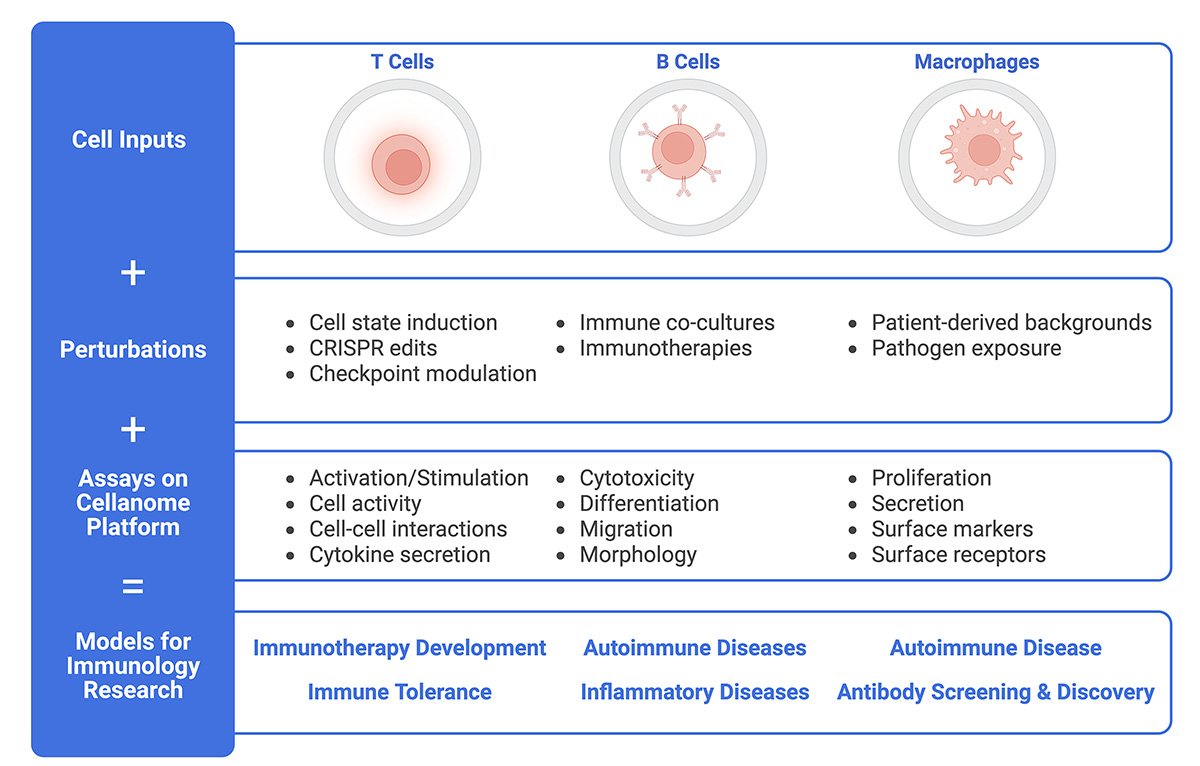 Cell Inputs

T Cells

B Cells

Macrophages

+

Perturbations

- Cell state induction
- CRISPR edits
- Checkpoint modulation

- Immune co-cultures
- Immunotherapies

- Patient-derived backgrounds
- Pathogen exposure

+

Assays on Cellanome Platform

- Activation/Stimulation
- Cell activity
- Cell-cell interactions
- Cytokine secretion

- Cytotoxicity
- Differentiation
- Migration
- Morphology

- Proliferation
- Secretion
- Surface markers
- Surface receptors

=

Models for Immunology Research

Immunotherapy Development

Immune Tolerance

Autoimmune Diseases

Inflammatory Diseases

Autoimmune Disease

Antibody Screening & Discovery